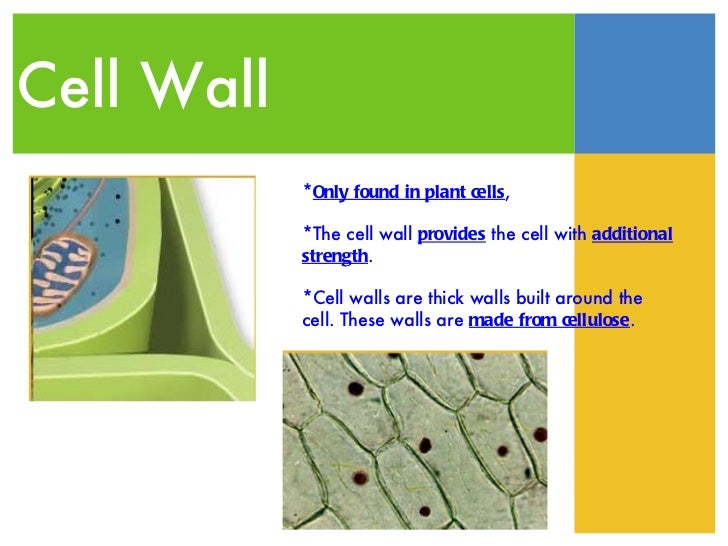 Cell Wall

*Only found in plant cells,

*The cell wall provides the cell with additional strength.

*Cell walls are thick walls built around the cell. These walls are made from cellulose.